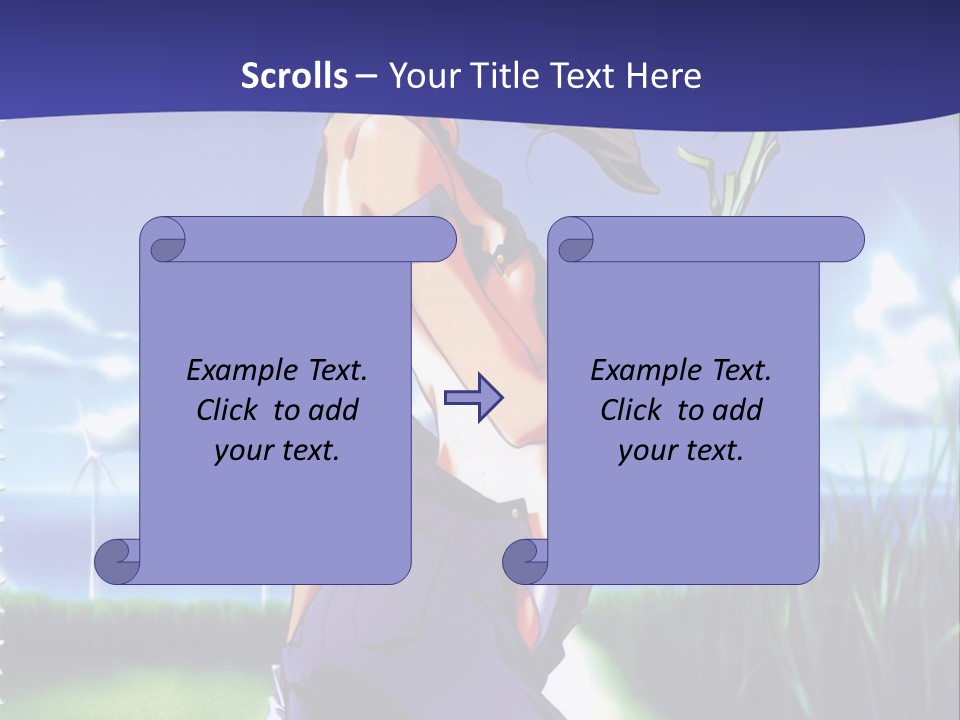 Scrolls – Your Title Text Here

Example Text. Click to add your text.

Example Text. Click to add your text.